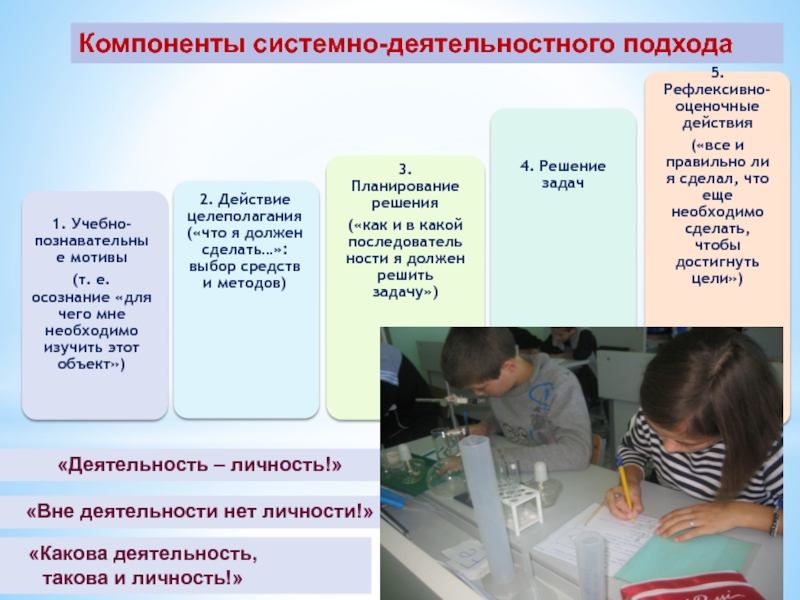 Компоненты системно-деятельностного подхода

1. Учебно-познавательные мотивы
(т. е. осознание «для чего мне необходимо изучить этот объект»)

2. Действие целеполагания («что я должен сделать…»: выбор средств и методов)

3. Планирование решения
(«как и в какой последовательности я должен решить задачу»)

4. Решение задач

5. Рефлексивно-оценочные действия
(«все и правильно ли я сделал, что еще необходимо сделать, чтобы достигнуть цели»)

«Деятельность – личность!»

«Вне деятельности нет личности!»

«Какова деятельность, такова и личность!»